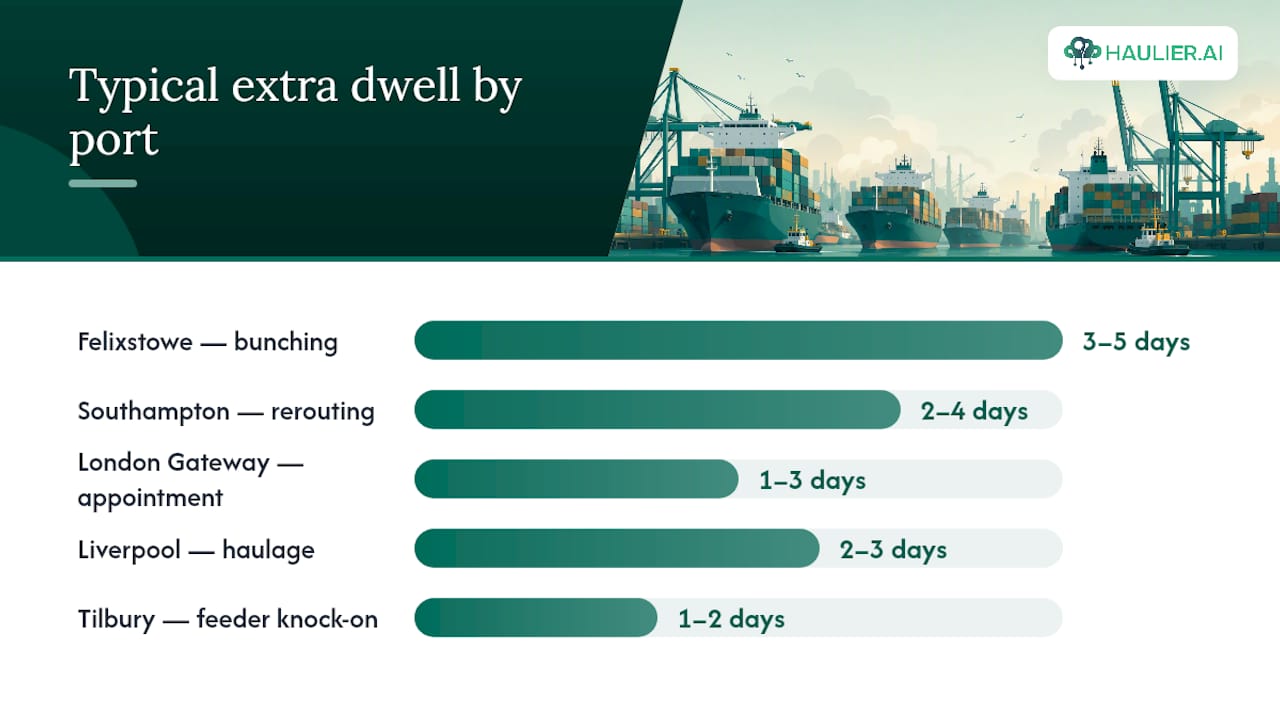 Typical extra dwell by port

HAULIER.AI

Felixstowe — bunching 3–5 days

Southampton — rerouting 2–4 days

London Gateway — appointment 1–3 days

Liverpool — haulage 2–3 days

Tilbury — feeder knock-on 1–2 days